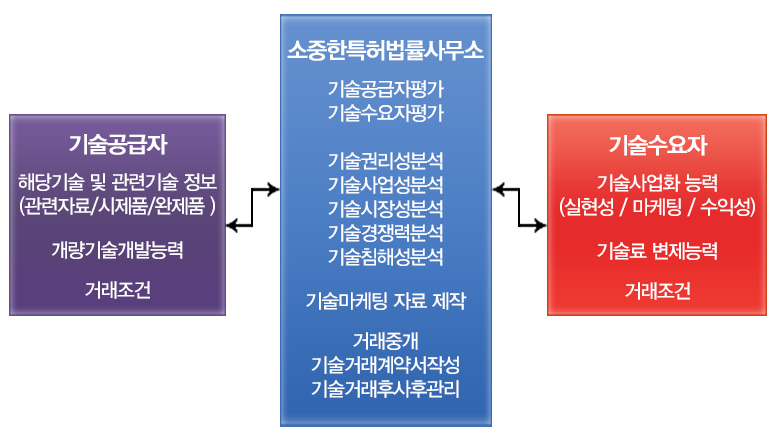 기술공급자

해당기술 및 관련기술 정보 (관련자료/시제품/완제품 )

개량기술개발능력

거래조건

소중한특허법률사무소

기술공급자평가
기술수요자평가

기술권리성분석
기술사업성분석
기술시장성분석
기술경쟁력분석
기술침해성분석

기술마케팅 자료 제작

거래중개
기술거래계약서작성
기술거래후사후관리

기술수요자

기술사업화 능력 (실현성 / 마케팅 / 수익성)

기술료 변제능력

거래조건